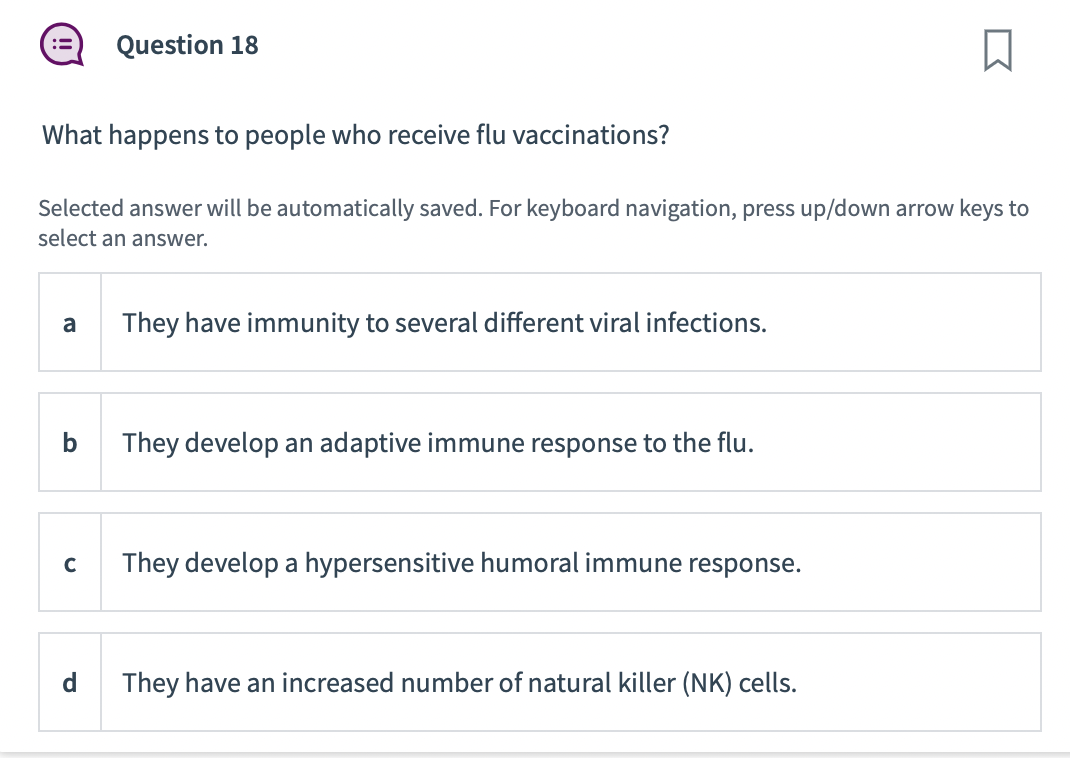 Question 18

What happens to people who receive flu vaccinations?

Selected answer will be automatically saved. For keyboard navigation, press up/down arrow keys to select an answer.

a They have immunity to several different viral infections.

b They develop an adaptive immune response to the flu.

c They develop a hypersensitive humoral immune response.

d They have an increased number of natural killer (NK) cells.